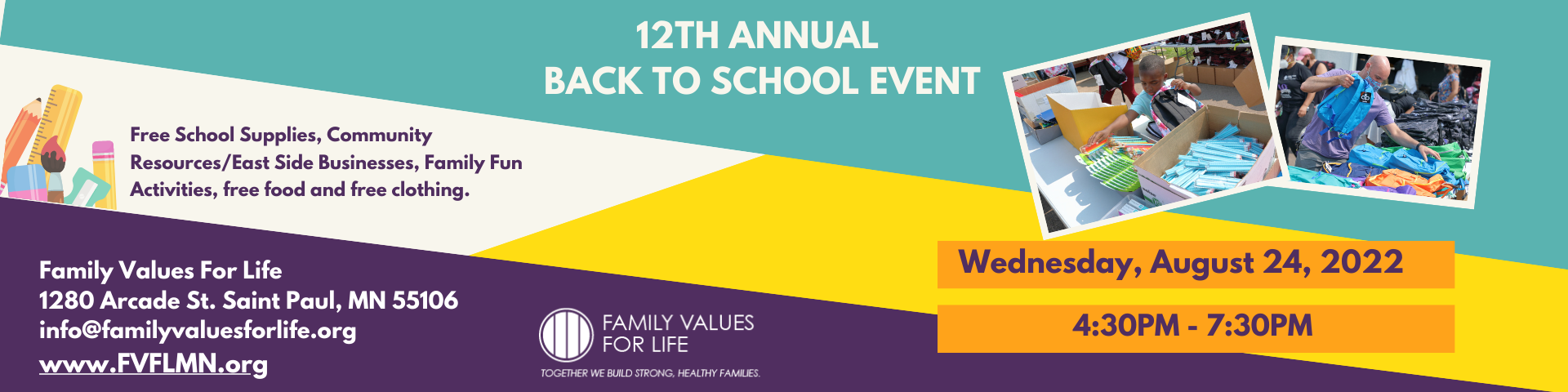 12TH ANNUAL
BACK TO SCHOOL EVENT

Free School Supplies, Community Resources/East Side Businesses, Family Fun Activities, free food and free clothing.

Family Values For Life
1280 Arcade St. Saint Paul, MN 55106
info@familyvaluesforlife.org
www.FVFLMN.org

FAMILY VALUES FOR LIFE
TOGETHER WE BUILD STRONG, HEALTHY FAMILIES.

Wednesday, August 24, 2022

4:30PM - 7:30PM